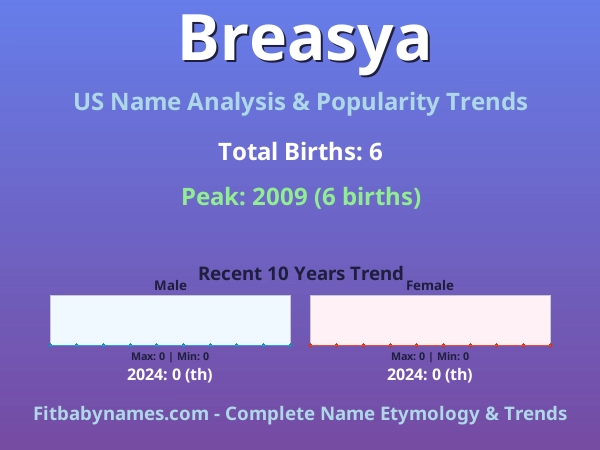 Breasya

US Name Analysis & Popularity Trends

Total Births: 6

Peak: 2009 (6 births)

Recent 10 Years Trend

Male

Max: 0 | Min: 0

2024: 0 (th)

Female

Max: 0 | Min: 0

2024: 0 (th)

Fitbabynames.com - Complete Name Etymology & Trends